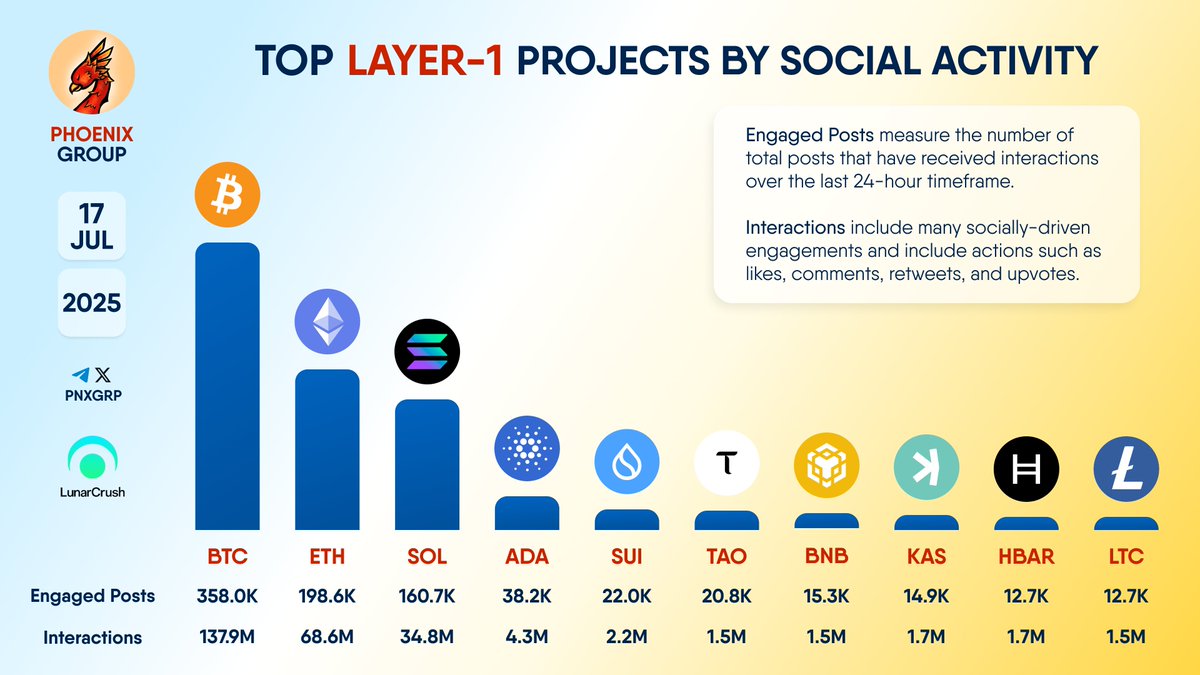 PHOENIX GROUP

17 JUL

2025

PNXGRP

LunarCrush

TOP LAYER-1 PROJECTS BY SOCIAL ACTIVITY

Engaged Posts measure the number of total posts that have received interactions over the last 24-hour timeframe.

Interactions include many socially-driven engagements and include actions such as likes, comments, retweets, and upvotes.

| | BTC | ETH | SOL | ADA | SUI | TAO | BNB | KAS | HBAR | LTC |
|---|---|---|---|---|---|---|---|---|---|---|
| Engaged Posts | 358.0K | 198.6K | 160.7K | 38.2K | 22.0K | 20.8K | 15.3K | 14.9K | 12.7K | 12.7K |
| Interactions | 137.9M | 68.6M | 34.8M | 4.3M | 2.2M | 1.5M | 1.5M | 1.7M | 1.7M | 1.5M |